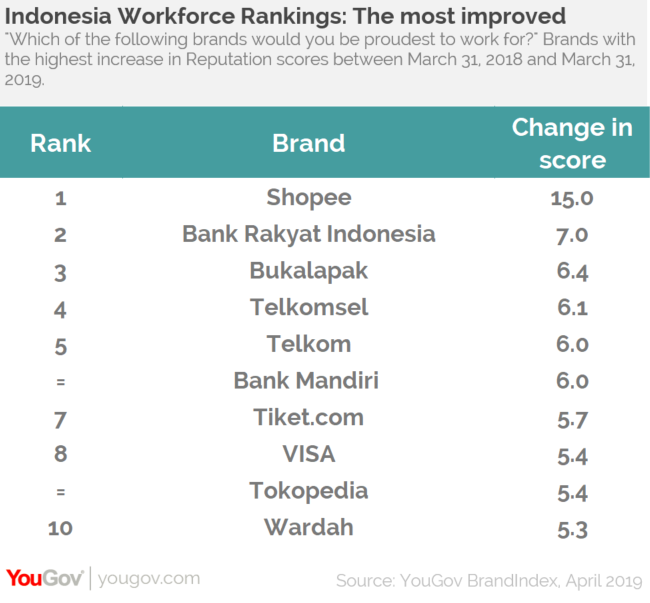 Indonesia Workforce Rankings: The most improved

"Which of the following brands would you be proudest to work for?" Brands with the highest increase in Reputation scores between March 31, 2018 and March 31, 2019.

| Rank | Brand | Change in score |
|---|---|---|
| 1 | Shopee | 15.0 |
| 2 | Bank Rakyat Indonesia | 7.0 |
| 3 | Bukalapak | 6.4 |
| 4 | Telkomsel | 6.1 |
| 5 | Telkom | 6.0 |
| = | Bank Mandiri | 6.0 |
| 7 | Tiket.com | 5.7 |
| 8 | VISA | 5.4 |
| = | Tokopedia | 5.4 |
| 10 | Wardah | 5.3 |

YouGov | yougov.com

Source: YouGov BrandIndex, April 2019